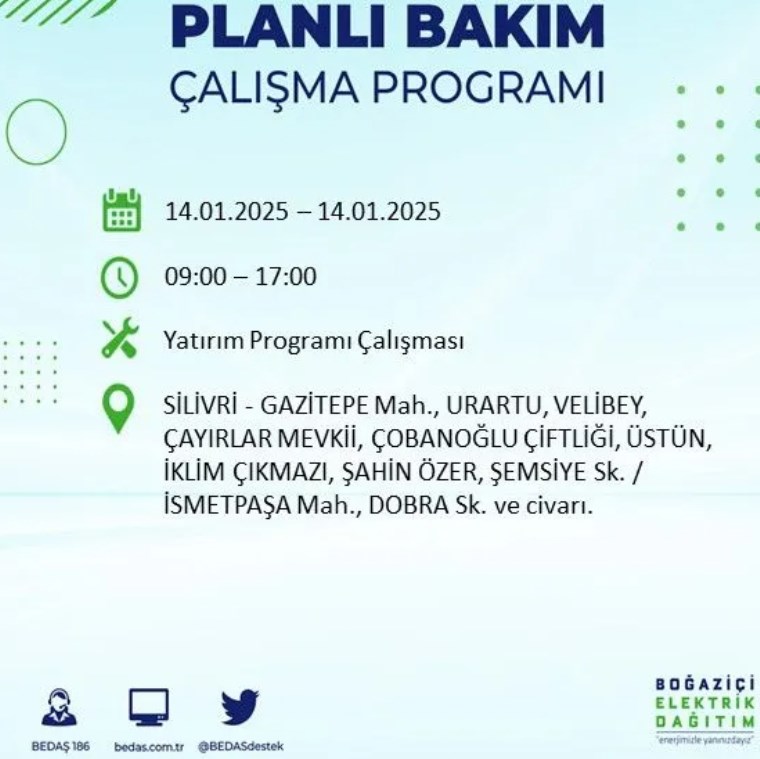 PLANLI BAKIM
ÇALIŞMA PROGRAMI

14.01.2025 – 14.01.2025

09:00 – 17:00

Yatırım Programı Çalışması

SİLİVRİ - GAZİTEPE Mah., URARTU, VELİBEY, ÇAYIRLAR MEVKİİ, ÇOBANOĞLU ÇİFTLİĞİ, ÜSTÜN, İKLİM ÇIKMAZI, ŞAHİN ÖZER, ŞEMSİYE Sk. / İSMETPAŞA Mah., DOBRA Sk. ve civarı.

BEDAŞ 186
bedas.com.tr
@BEDASdestek

BOĞAZİÇİ
ELEKTRİK
DAĞITIM
"enerjimizle yanınızdayız"